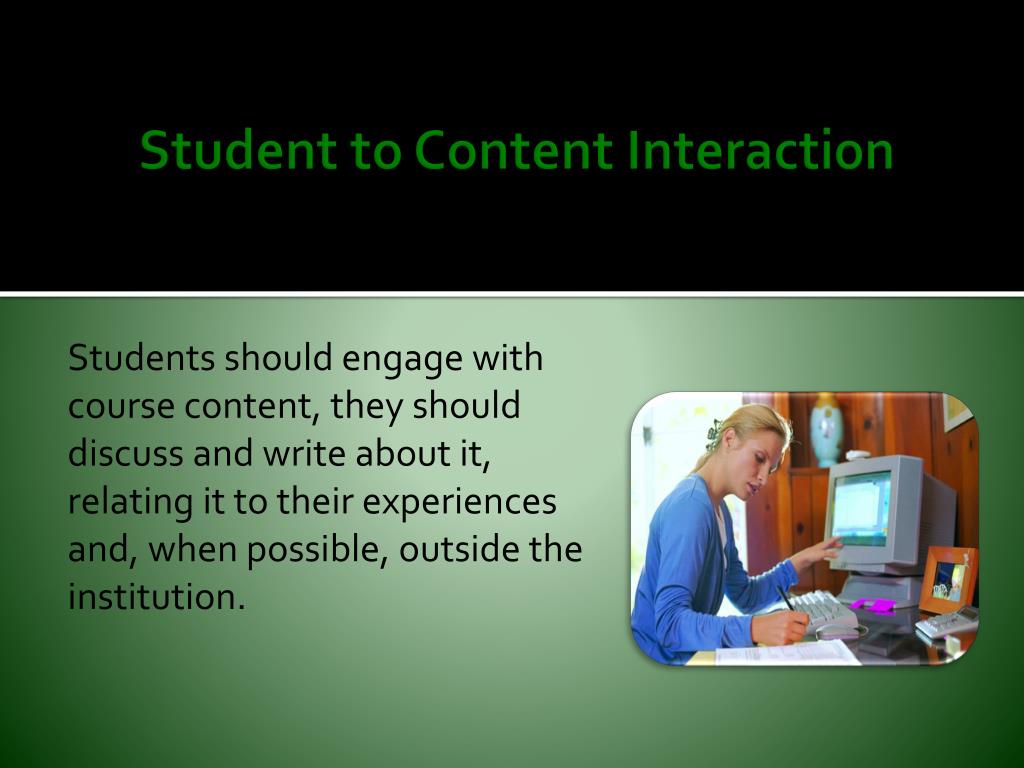 Student to Content Interaction

Students should engage with course content, they should discuss and write about it, relating it to their experiences and, when possible, outside the institution.